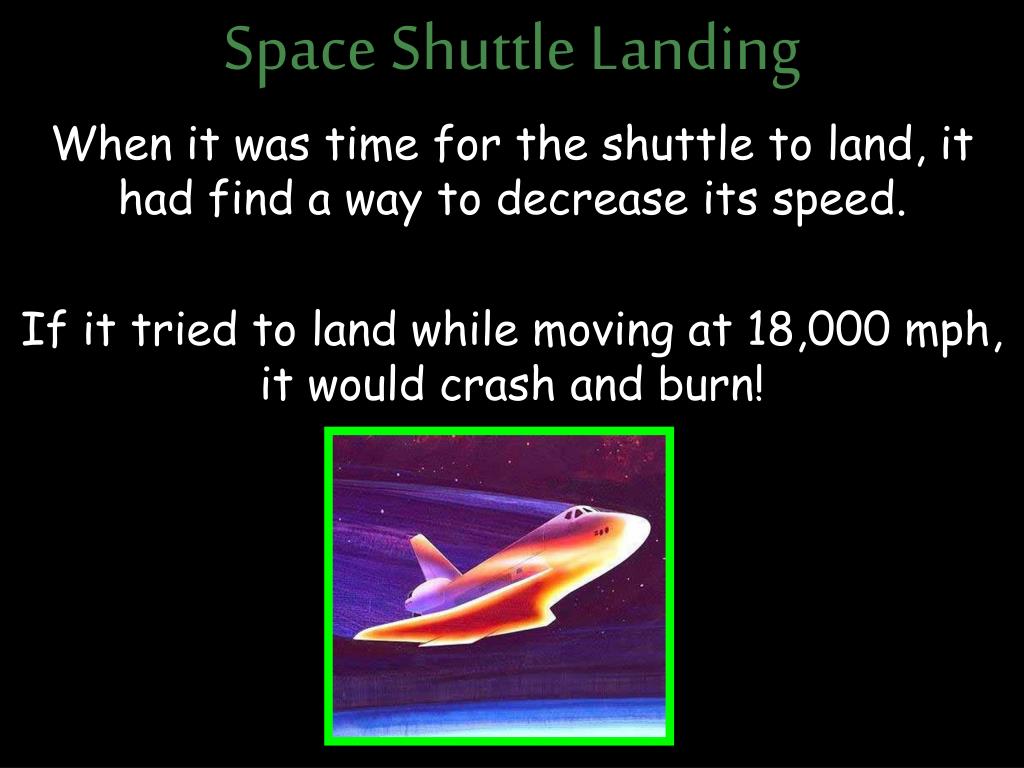 Space Shuttle Landing

When it was time for the shuttle to land, it had find a way to decrease its speed.

If it tried to land while moving at 18,000 mph, it would crash and burn!